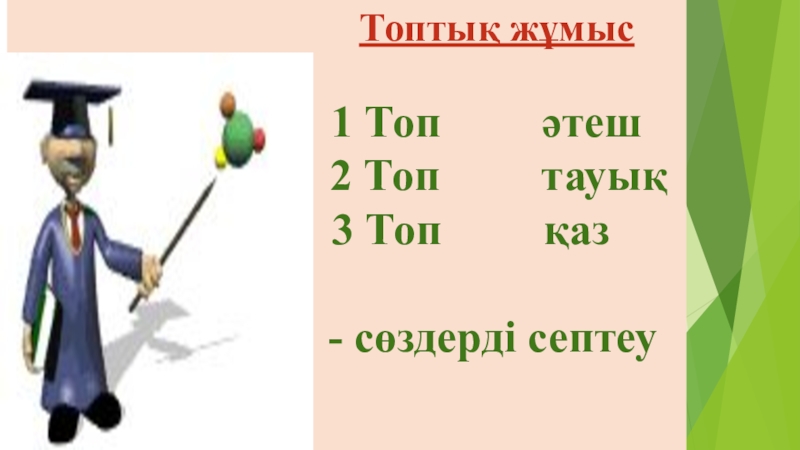 Топтық жұмыс

1 Топ әтеш
2 Топ тауық
3 Топ қаз

- сөздерді септеу